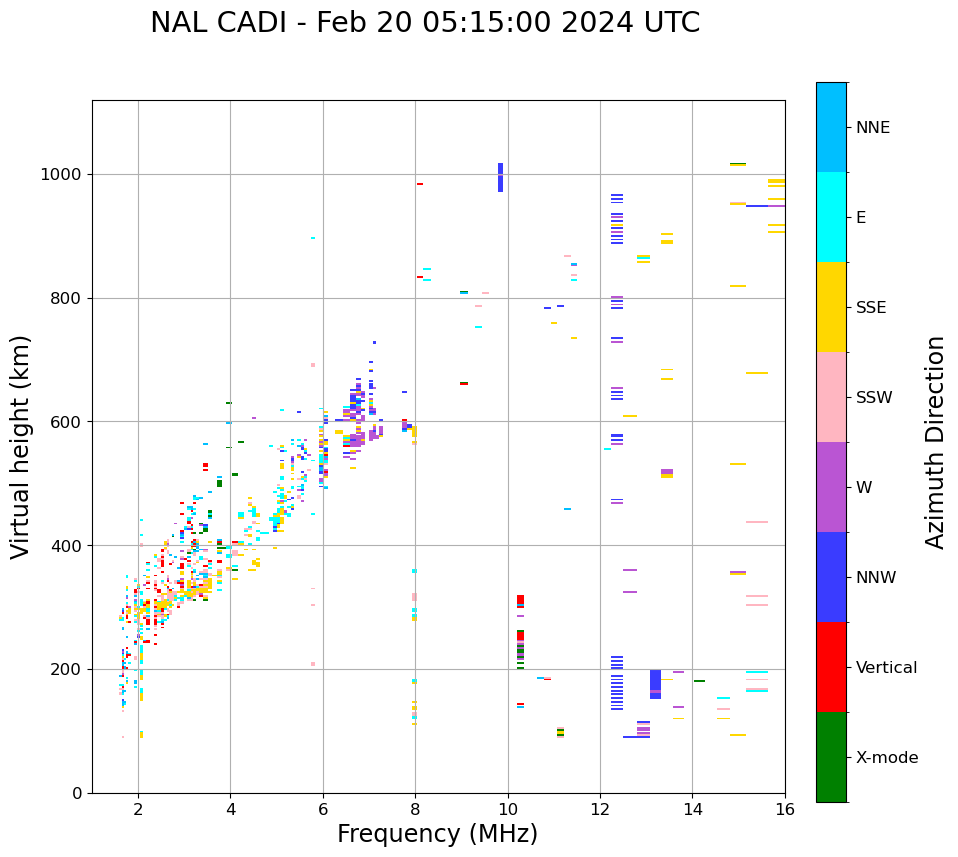 NAL CADI - Feb 20 05:15:00 2024 UTC

Virtual height (km)

1000
800
600
400
200
0

2
4
6
8
10
12
14
16

Frequency (MHz)

NNE
E
SSE
SSW
W
NNW
Vertical
X-mode

Azimuth Direction